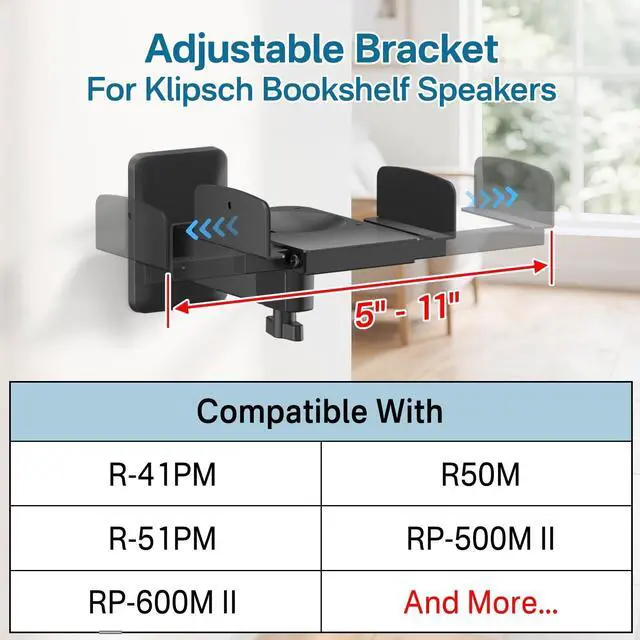 Adjustable Bracket
For Klipsch Bookshelf Speakers

5" - 11"

| Compatible With | |
|---|---|
| R-41PM | R50M |
| R-51PM | RP-500M II |
| RP-600M II | And More... |